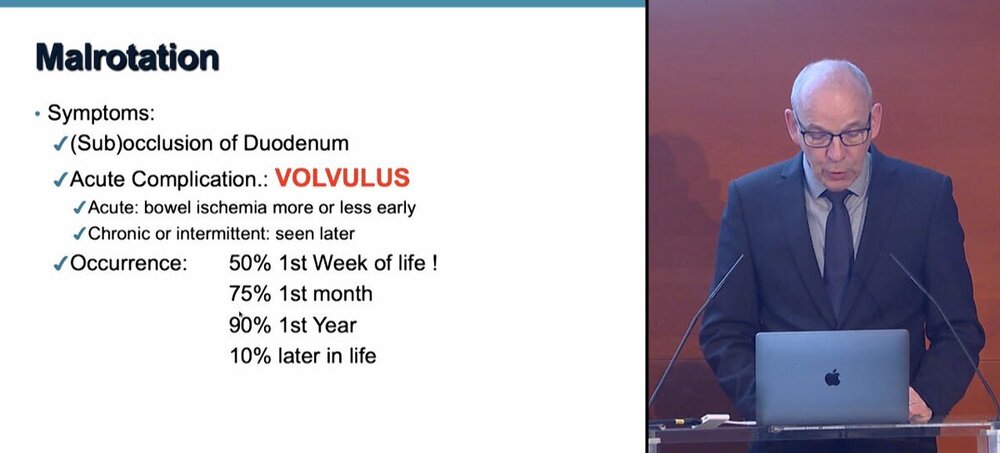 Malrotation

• Symptoms:
✓(Sub)occlusion of Duodenum
✓Acute Complication.: VOLVULUS
✓Acute: bowel ischemia more or less early
✓Chronic or intermittent: seen later
✓Occurrence: 50% 1st Week of life !
75% 1st month
90% 1st Year
10% later in life